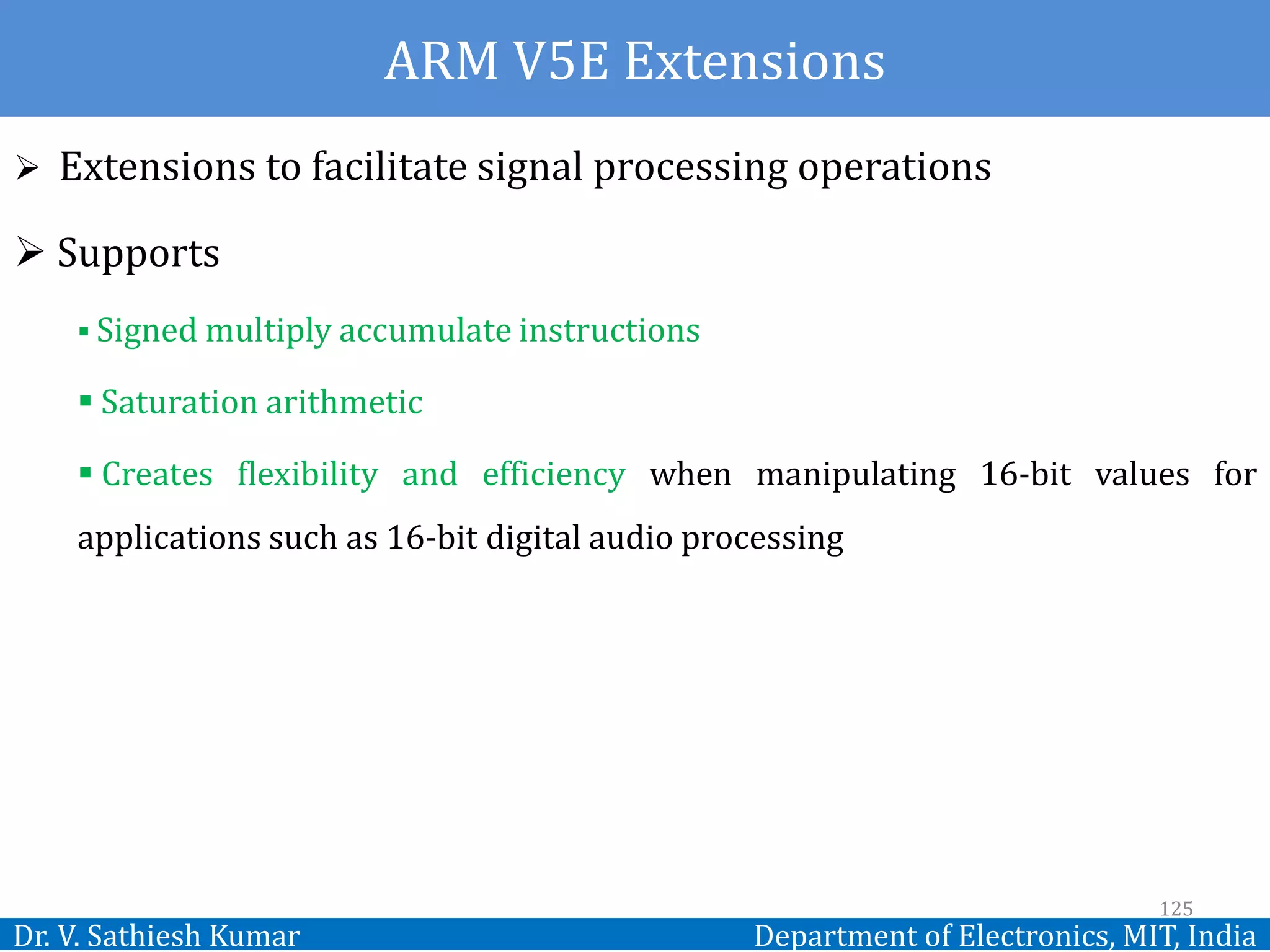 ARM V5E Extensions

➢ Extensions to facilitate signal processing operations

➢ Supports

▪ Signed multiply accumulate instructions

▪ Saturation arithmetic

▪ Creates flexibility and efficiency when manipulating 16-bit values for applications such as 16-bit digital audio processing

125

Dr. V. Sathiesh Kumar

Department of Electronics, MIT, India